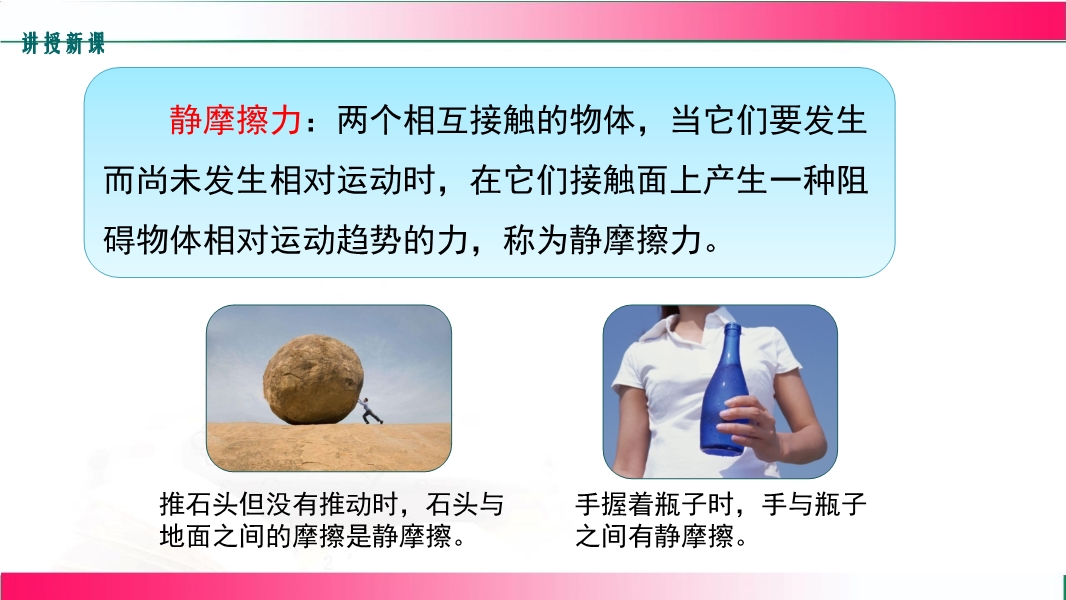 讲授新课

静摩擦力：两个相互接触的物体，当它们要发生而尚未发生相对运动时，在它们接触面上产生一种阻碍物体相对运动趋势的力，称为静摩擦力。

推石头但没有推动时，石头与地面之间的摩擦是静摩擦。

手握着瓶子时，手与瓶子之间有静摩擦。